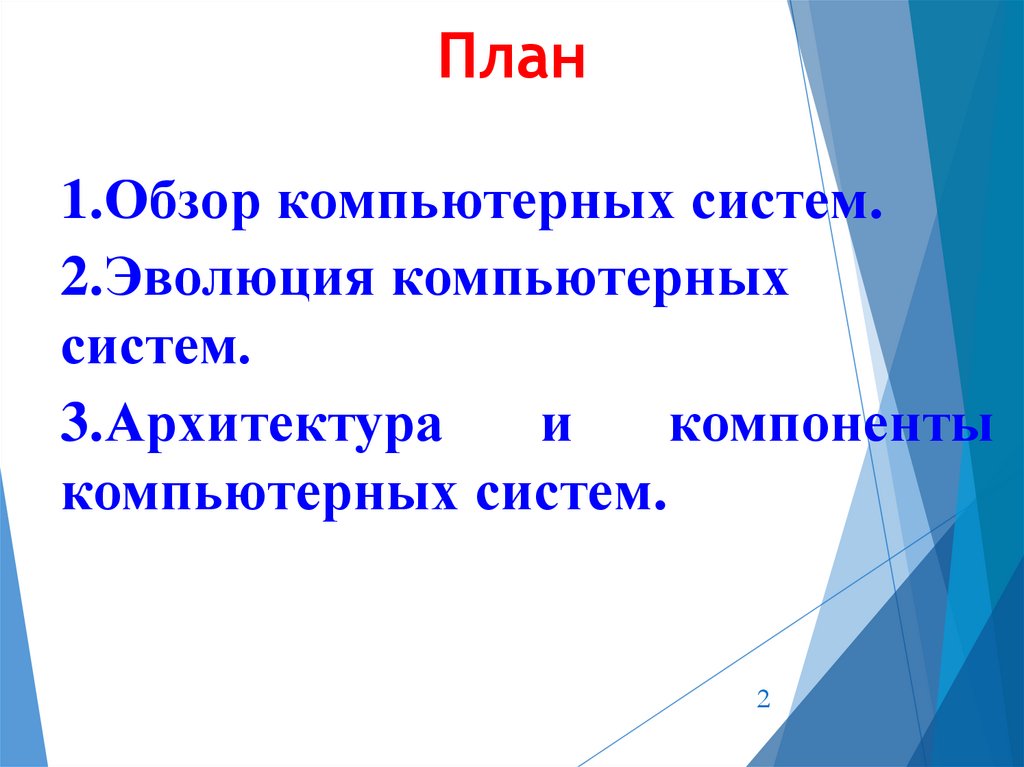 План

1.Обзор компьютерных систем.

2.Эволюция компьютерных систем.

3.Архитектура и компоненты компьютерных систем.

2